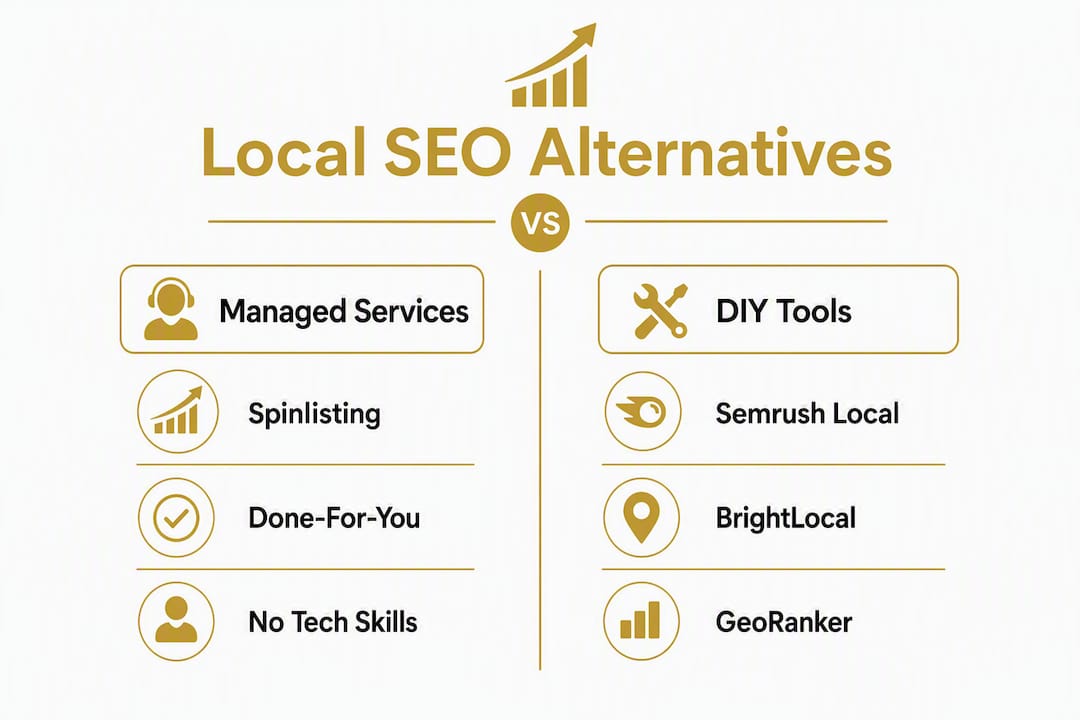 Local SEO Alternatives

VS

Managed Services

Spinlisting

Done-For-You

No Tech Skills

DIY Tools

Semrush Local

BrightLocal

GeoRanker